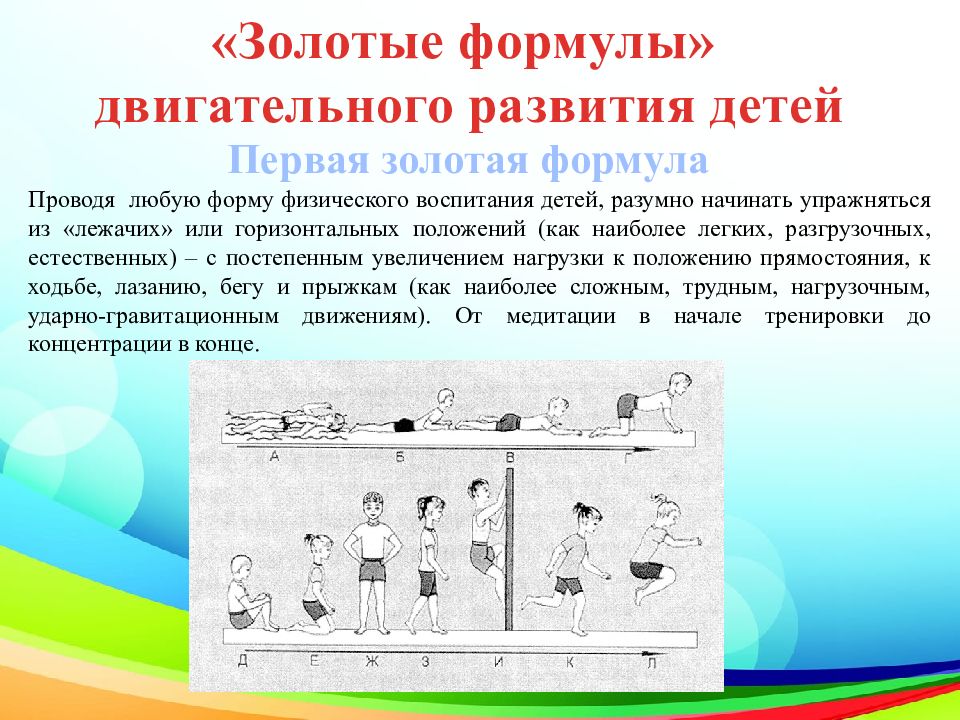 «Золотые формулы» двигательного развития детей

Первая золотая формула

Проводя любую форму физического воспитания детей, разумно начинать упражняться из «лежачих» или горизонтальных положений (как наиболее легких, разгрузочных, естественных) – с постепенным увеличением нагрузки к положению прямостояния, к ходьбе, лазанию, бегу и прыжкам (как наиболее сложным, трудным, нагрузочным, ударно-гравитационным движениям). От медитации в начале тренировки до концентрации в конце.

А Б В Г

Д Е Ж З И К Л